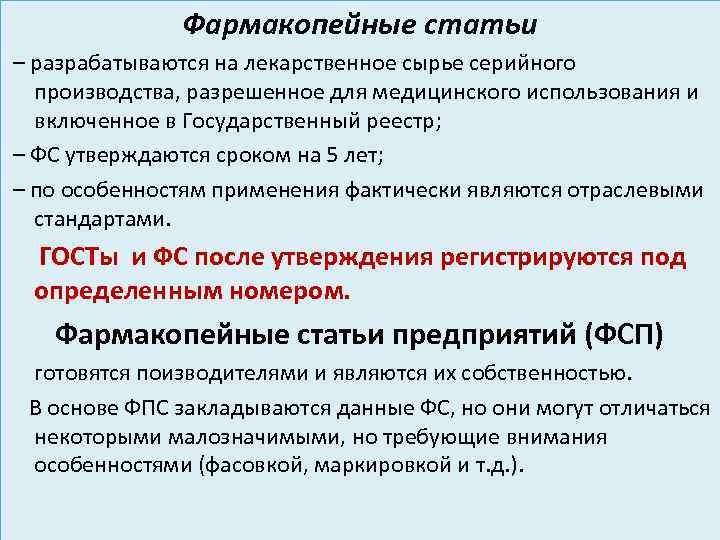 Фармакопейные статьи

– разрабатываются на лекарственное сырье серийного производства, разрешенное для медицинского использования и включенное в Государственный реестр;

– ФС утверждаются сроком на 5 лет;

– по особенностям применения фактически являются отраслевыми стандартами.

ГОСТы и ФС после утверждения регистрируются под определенным номером.

Фармакопейные статьи предприятий (ФСП)

готовятся поизводителями и являются их собственностью.

В основе ФПС закладываются данные ФС, но они могут отличаться некоторыми малозначимыми, но требующие внимания особенностями (фасовкой, маркировкой и т.д.).